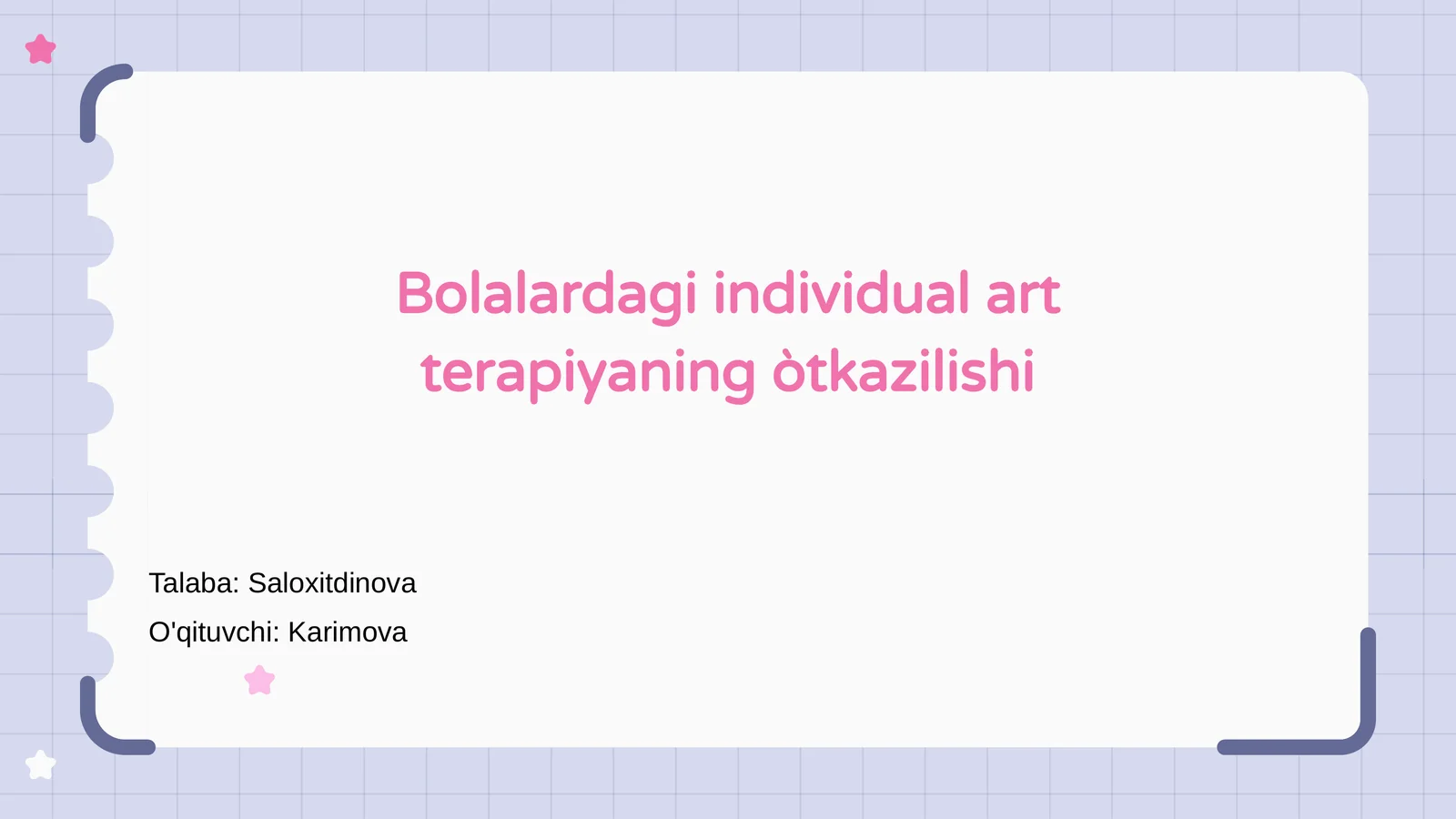 Bolalardagi individual art terapiyaning òtkazilishi

Talaba: Saloxitdinova

O'qituvchi: Karimova